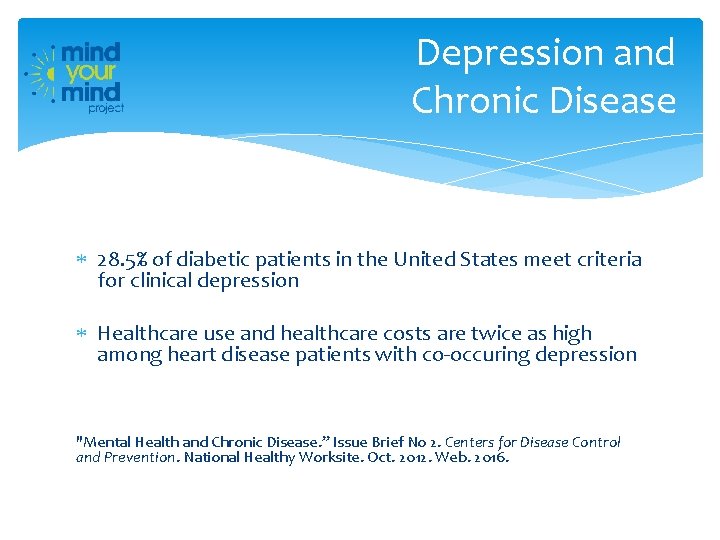 mind your mind project

Depression and Chronic Disease

* 28.5% of diabetic patients in the United States meet criteria for clinical depression

* Healthcare use and healthcare costs are twice as high among heart disease patients with co-occuring depression

"Mental Health and Chronic Disease." Issue Brief No 2. Centers for Disease Control and Prevention. National Healthy Worksite. Oct. 2012. Web. 2016.